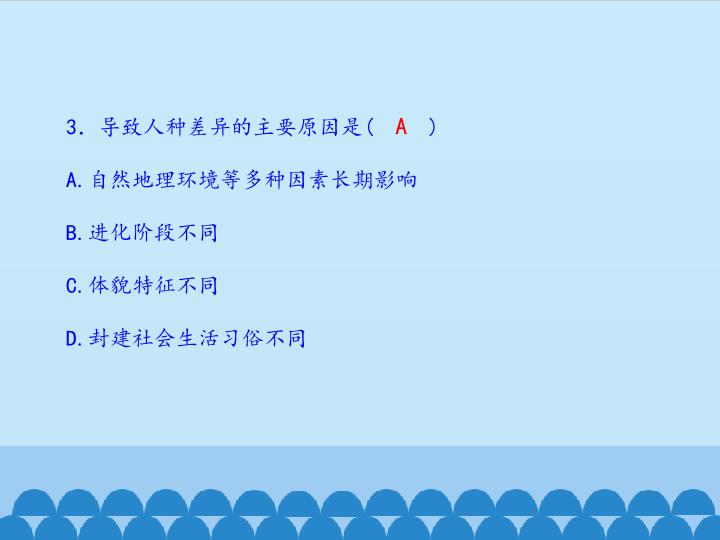 3.导致人种差异的主要原因是( A )

A.自然地理环境等多种因素长期影响

B.进化阶段不同

C.体貌特征不同

D.封建社会生活习俗不同